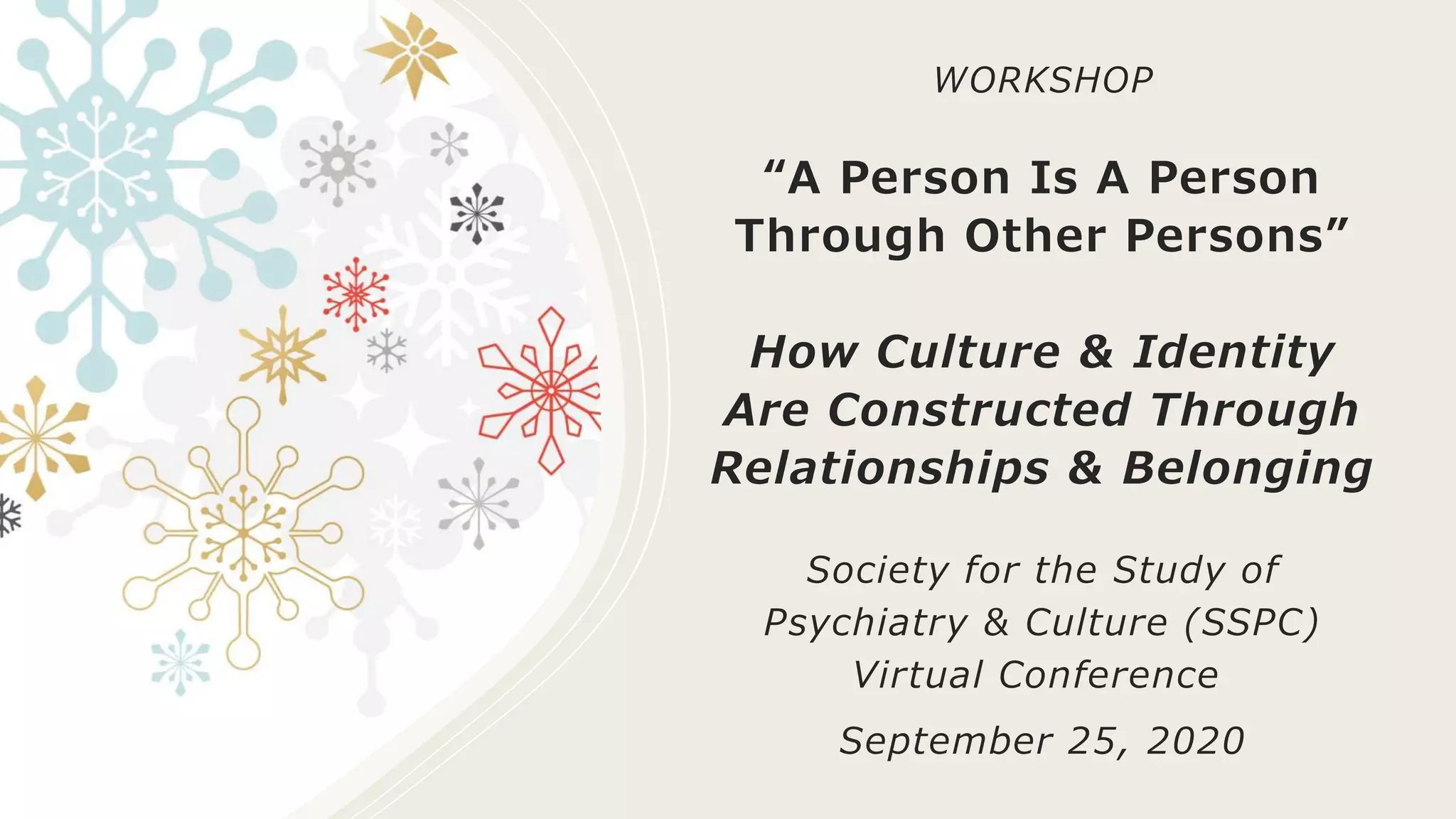 WORKSHOP

“A Person Is A Person Through Other Persons”

How Culture & Identity Are Constructed Through Relationships & Belonging

Society for the Study of Psychiatry & Culture (SSPC) Virtual Conference

September 25, 2020